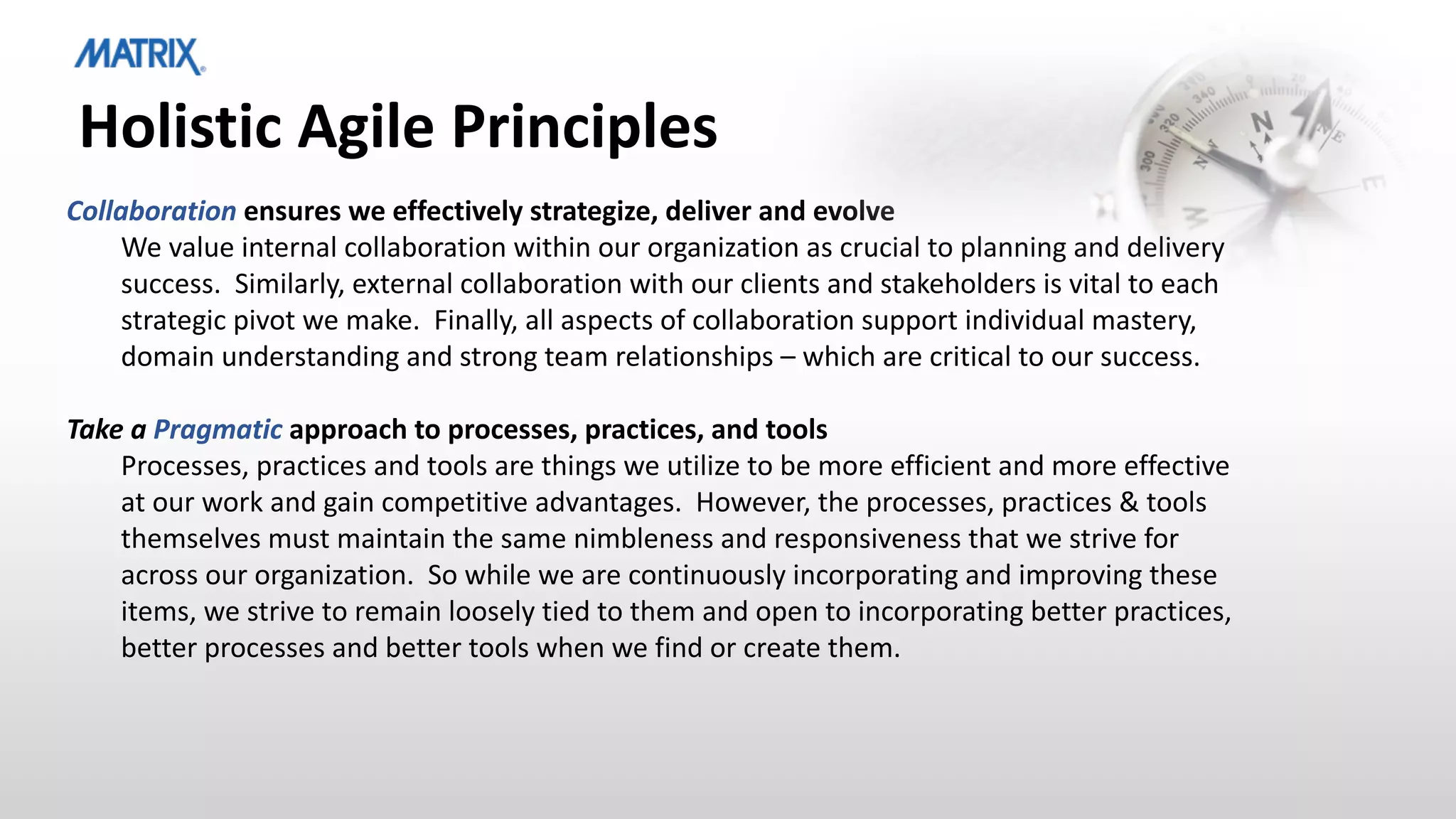 MATRIX

Holistic Agile Principles

Collaboration ensures we effectively strategize, deliver and evolve

We value internal collaboration within our organization as crucial to planning and delivery success. Similarly, external collaboration with our clients and stakeholders is vital to each strategic pivot we make. Finally, all aspects of collaboration support individual mastery, domain understanding and strong team relationships – which are critical to our success.

Take a Pragmatic approach to processes, practices, and tools

Processes, practices and tools are things we utilize to be more efficient and more effective at our work and gain competitive advantages. However, the processes, practices & tools themselves must maintain the same nimbleness and responsiveness that we strive for across our organization. So while we are continuously incorporating and improving these items, we strive to remain loosely tied to them and open to incorporating better practices, better processes and better tools when we find or create them.